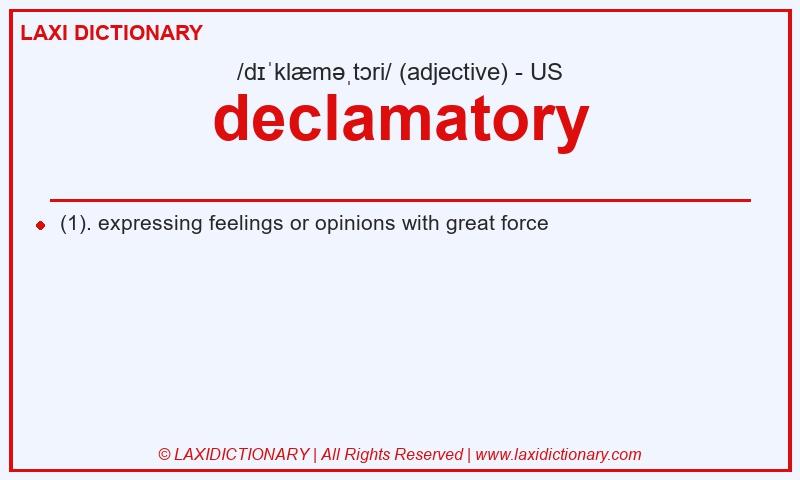 LAXI DICTIONARY

/dɪˈklæməˌtɔri/ (adjective) - US

declamatory

(1). expressing feelings or opinions with great force

© LAXIDICTIONARY | All Rights Reserved | www.laxidictionary.com